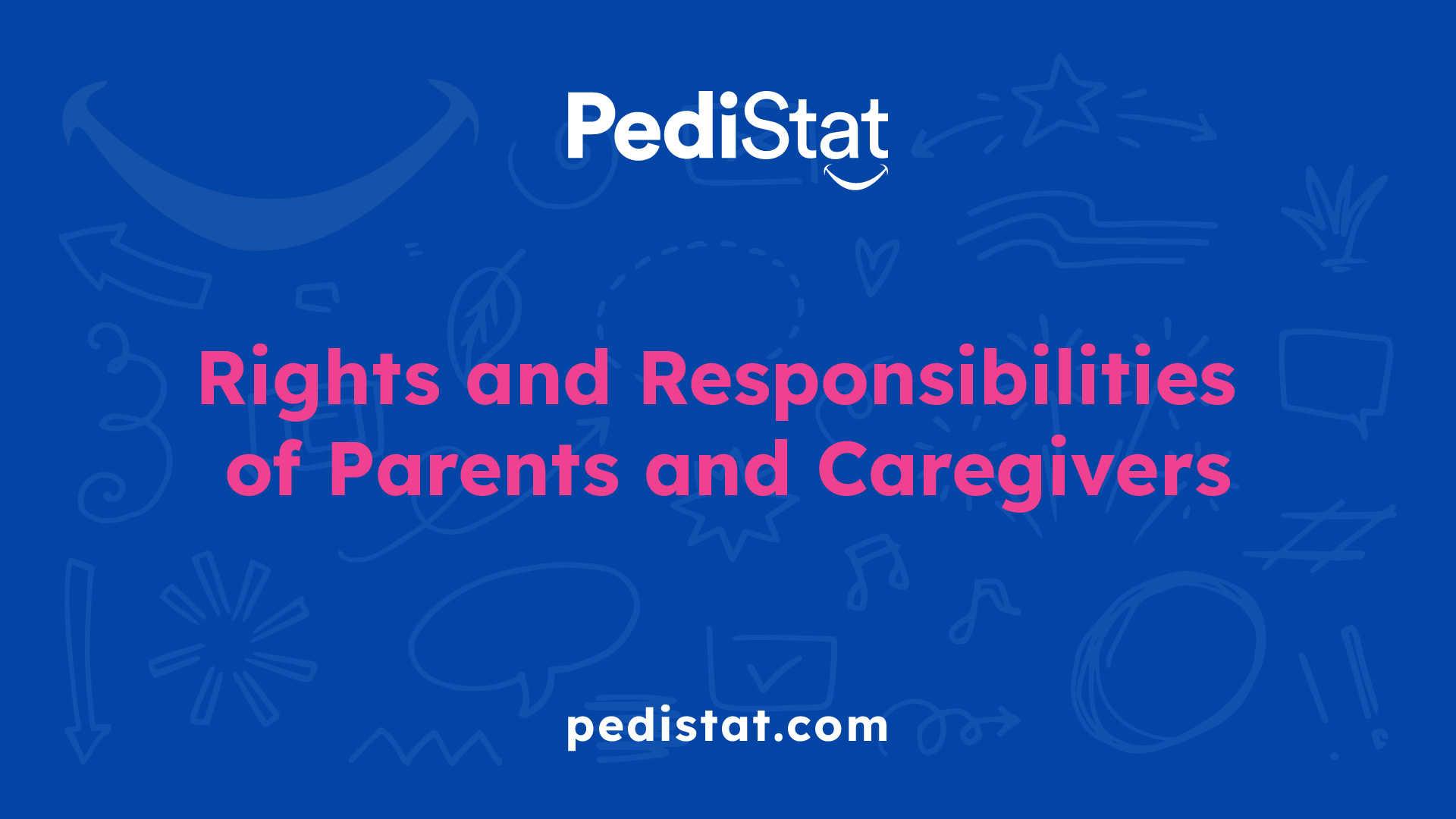 PediStat

Rights and Responsibilities of Parents and Caregivers

pedistat.com